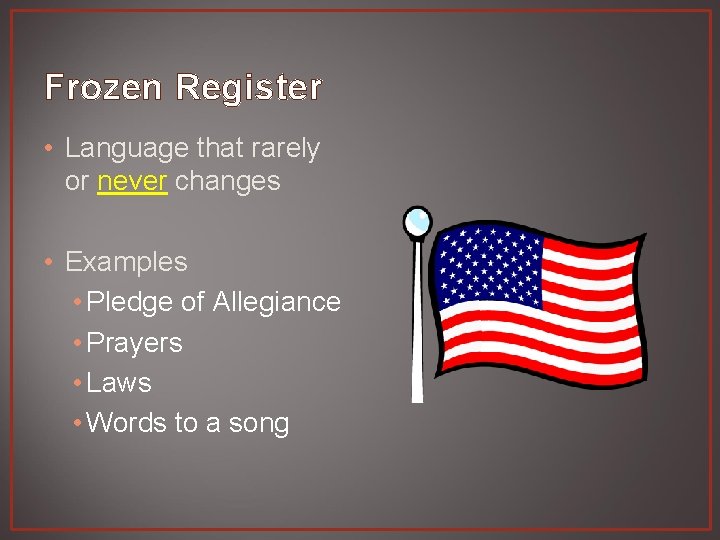 Frozen Register

• Language that rarely or never changes

• Examples
  • Pledge of Allegiance
  • Prayers
  • Laws
  • Words to a song